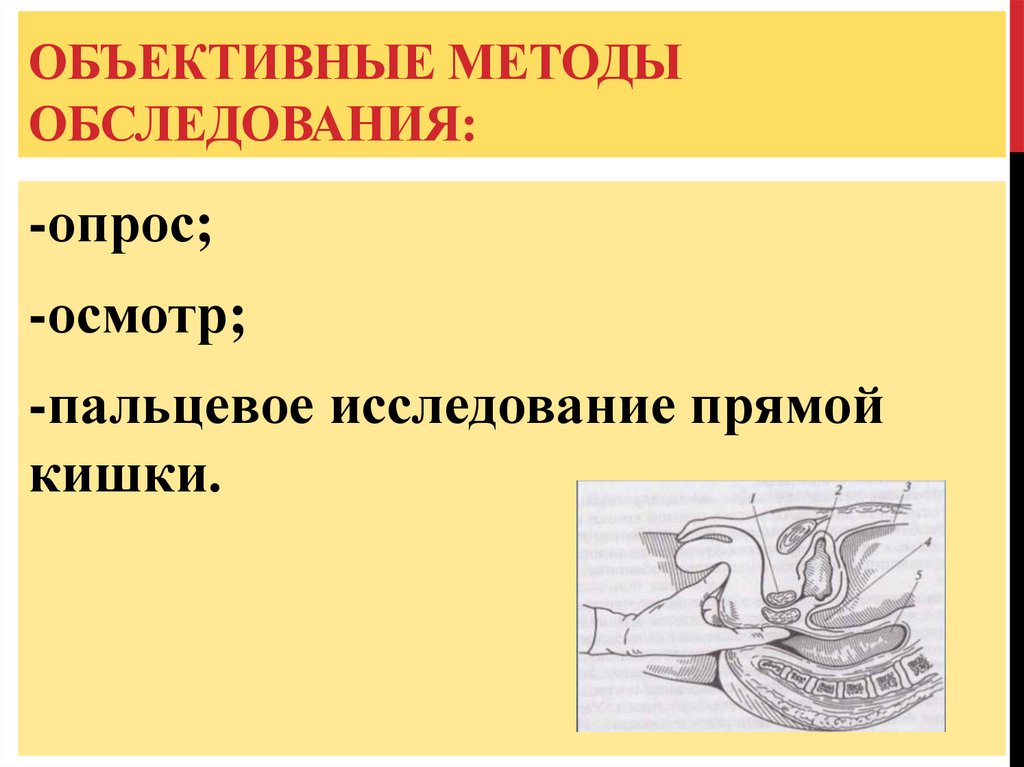 ОБЪЕКТИВНЫЕ МЕТОДЫ ОБСЛЕДОВАНИЯ:

-опрос;

-осмотр;

-пальцевое исследование прямой кишки.

1
2
3
4
5